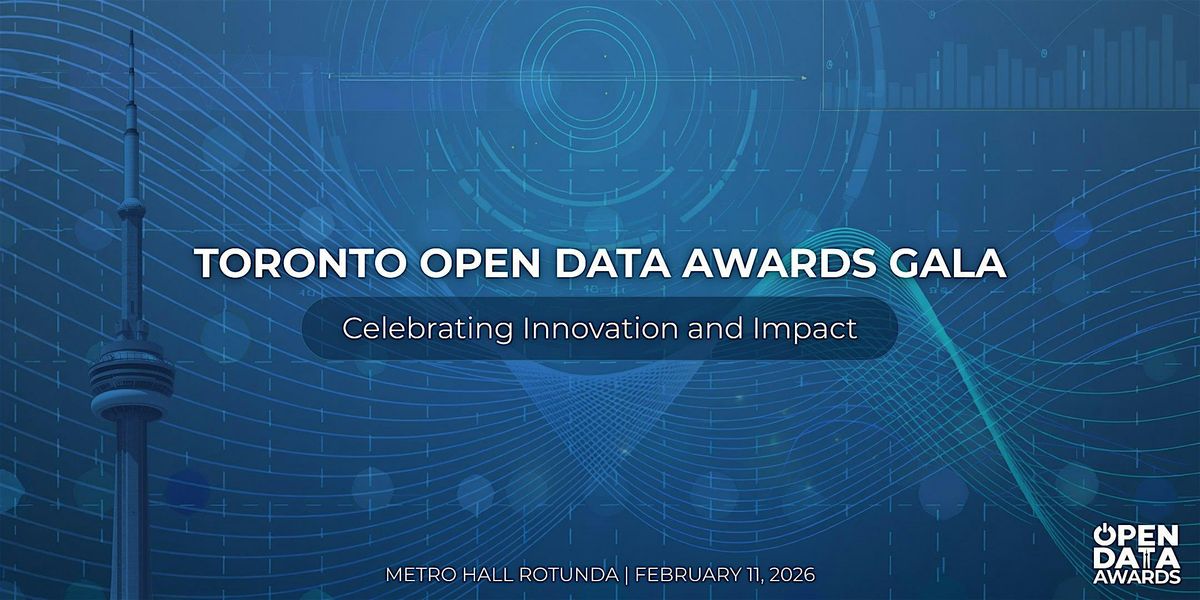 TORONTO OPEN DATA AWARDS GALA

Celebrating Innovation and Impact

METRO HALL ROTUNDA | FEBRUARY 11, 2026

OPEN DATA AWARDS